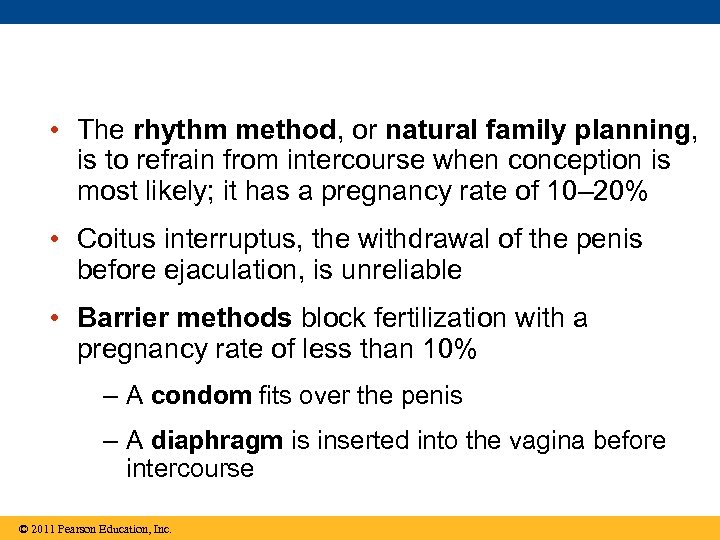 • The rhythm method, or natural family planning, is to refrain from intercourse when conception is most likely; it has a pregnancy rate of 10–20%

• Coitus interruptus, the withdrawal of the penis before ejaculation, is unreliable

• Barrier methods block fertilization with a pregnancy rate of less than 10%

– A condom fits over the penis

– A diaphragm is inserted into the vagina before intercourse

© 2011 Pearson Education, Inc.